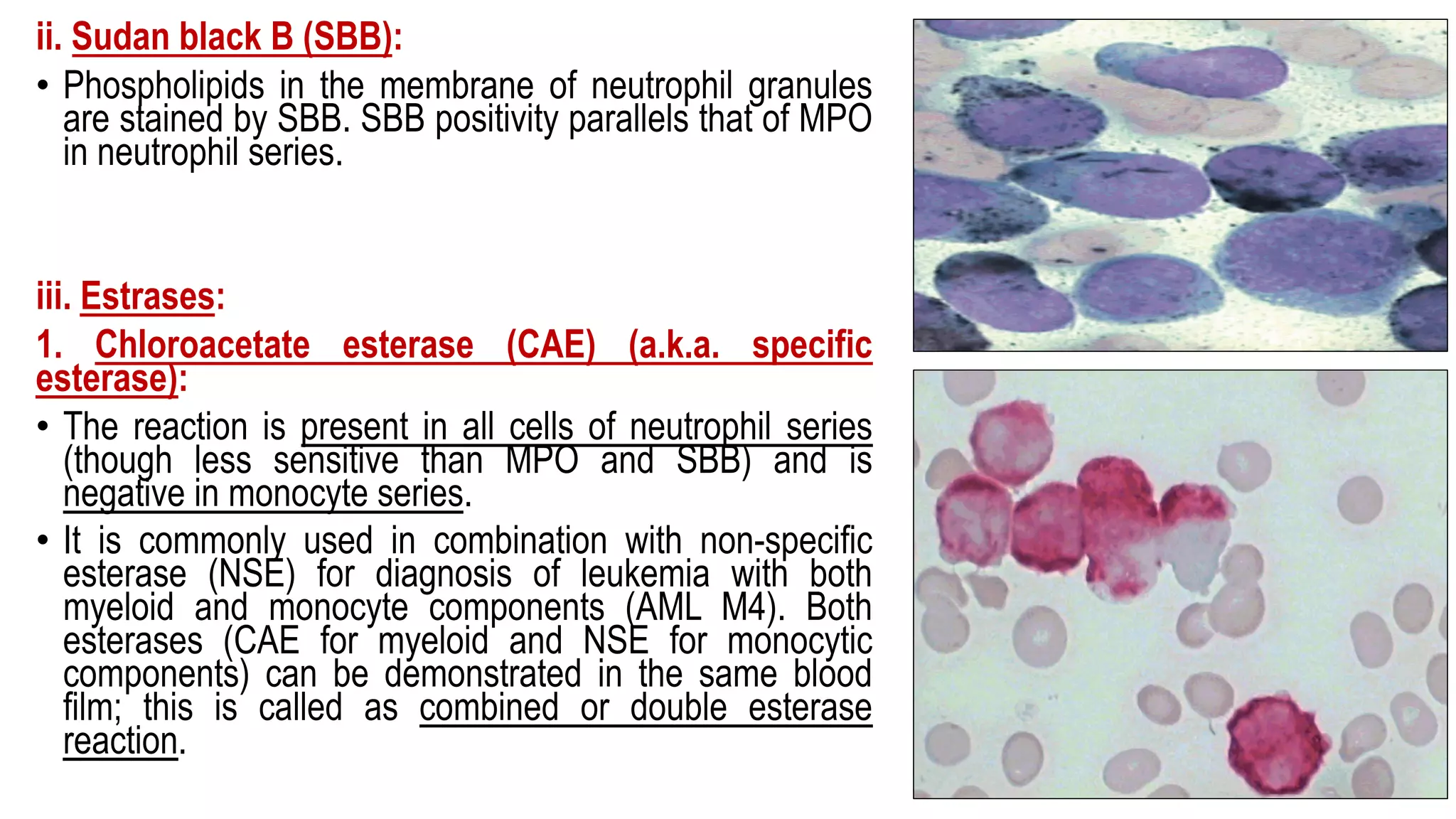 ii. Sudan black B (SBB):

• Phospholipids in the membrane of neutrophil granules are stained by SBB. SBB positivity parallels that of MPO in neutrophil series.

iii. Estrases:

1. Chloroacetate esterase (CAE) (a.k.a. specific esterase):

• The reaction is present in all cells of neutrophil series (though less sensitive than MPO and SBB) and is negative in monocyte series.

• It is commonly used in combination with non-specific esterase (NSE) for diagnosis of leukemia with both myeloid and monocyte components (AML M4). Both esterases (CAE for myeloid and NSE for monocytic components) can be demonstrated in the same blood film; this is called as combined or double esterase reaction.